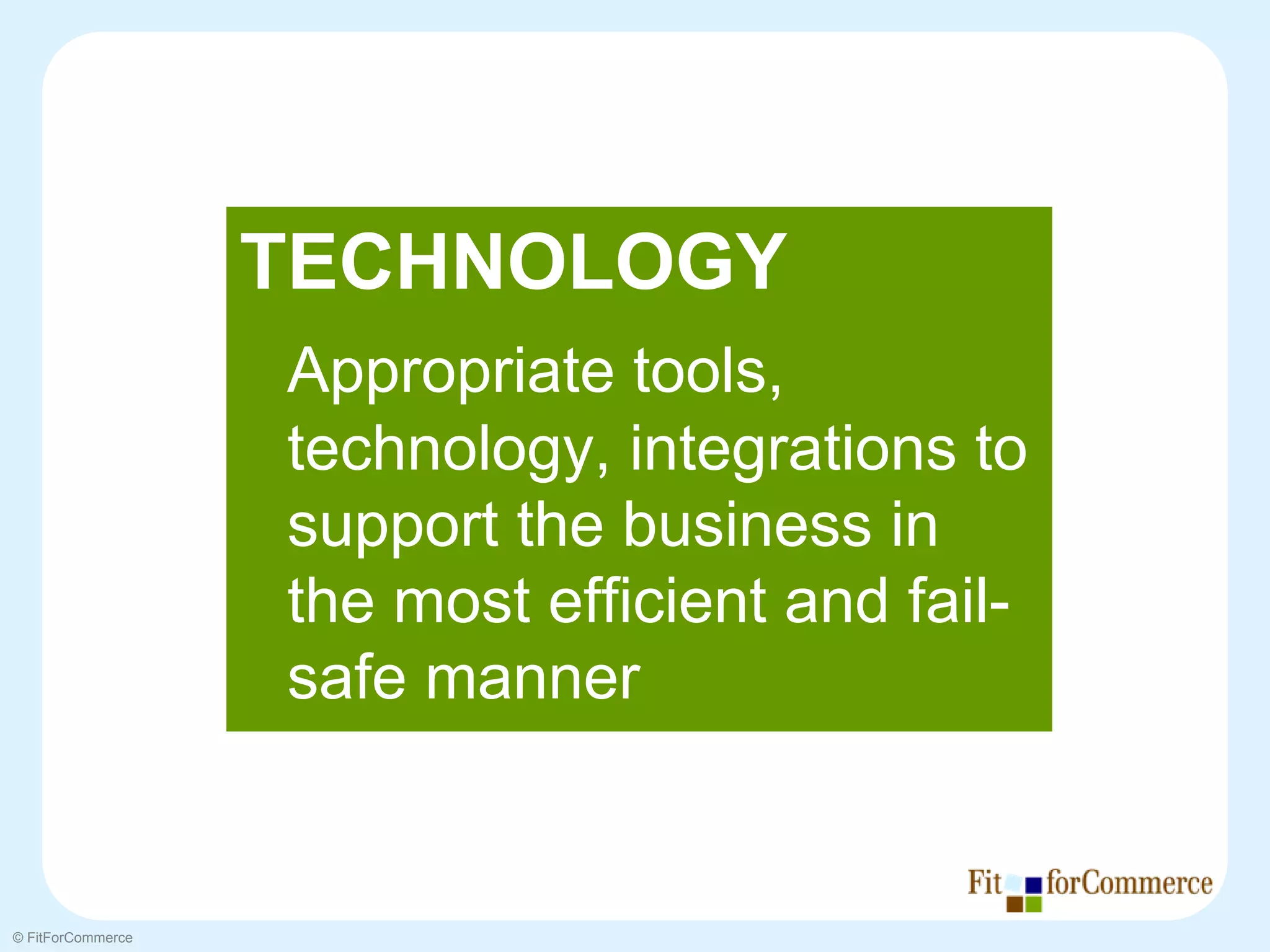 TECHNOLOGY

Appropriate tools, technology, integrations to support the business in the most efficient and fail-safe manner

Fit forCommerce

© FitForCommerce